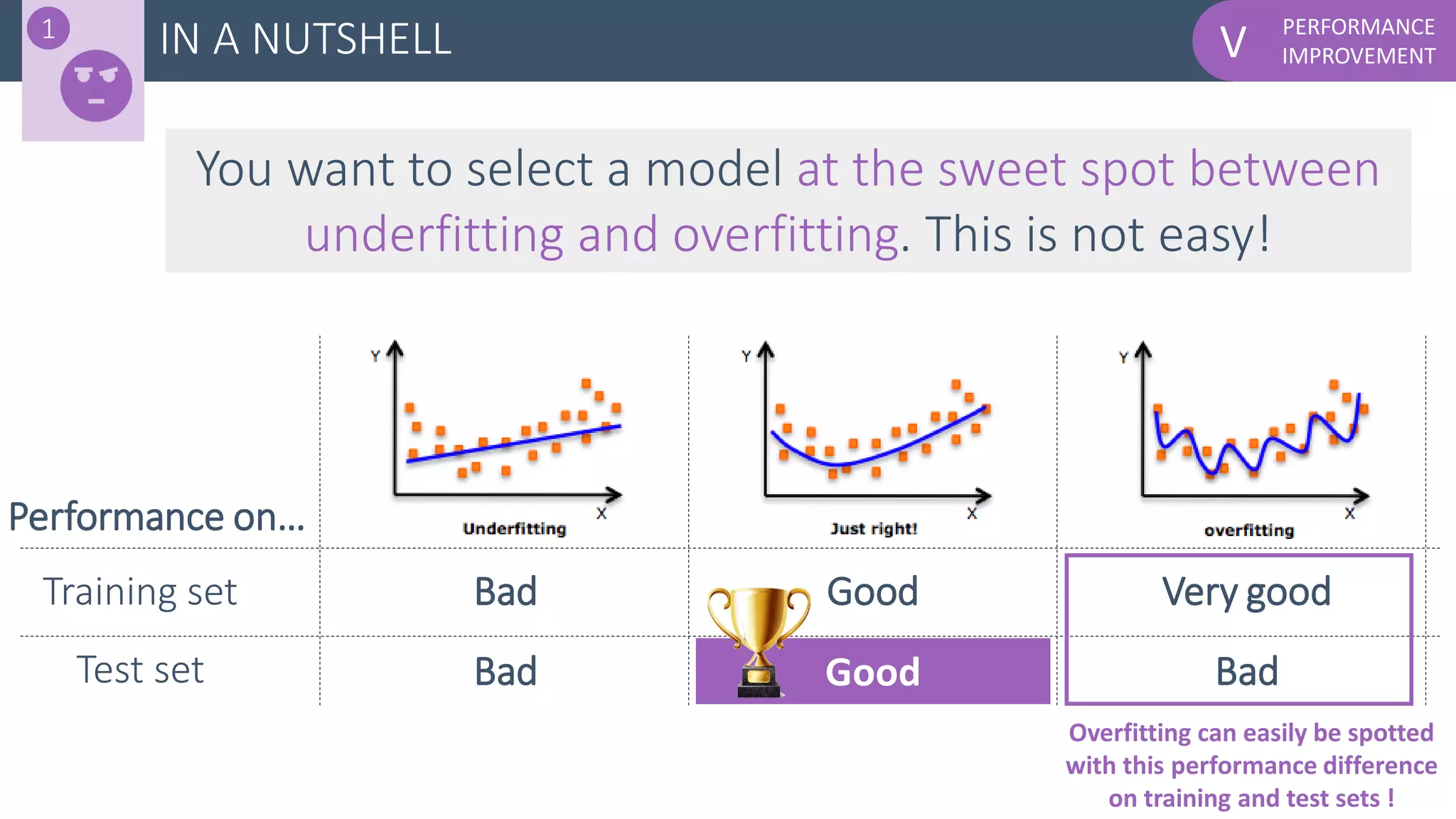 1

IN A NUTSHELL

V PERFORMANCE IMPROVEMENT

You want to select a model at the sweet spot between underfitting and overfitting. This is not easy!

| Performance on... | Y X Underfitting | Y X Just right! | Y X overfitting |
|---|---|---|---|
| Training set | Bad | Good | Very good |
| Test set | Bad | Good | Bad |

Overfitting can easily be spotted with this performance difference on training and test sets !